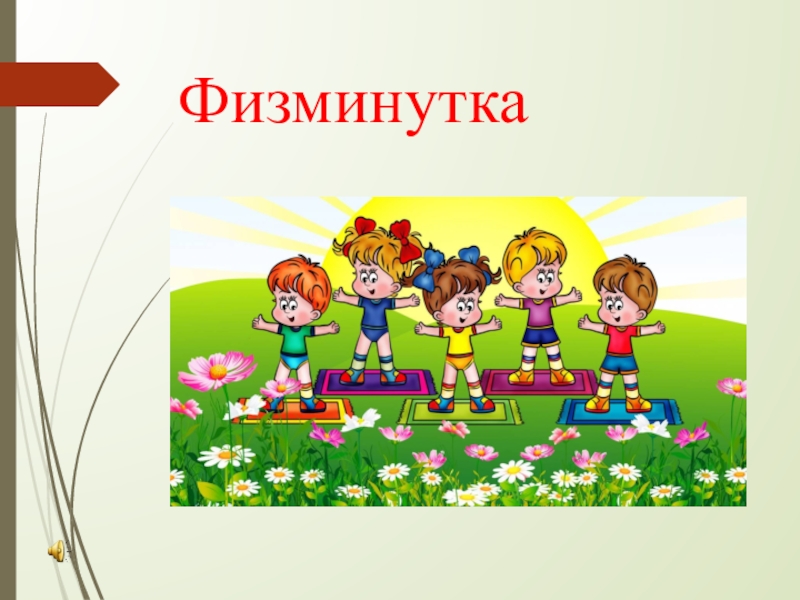 Физминутка